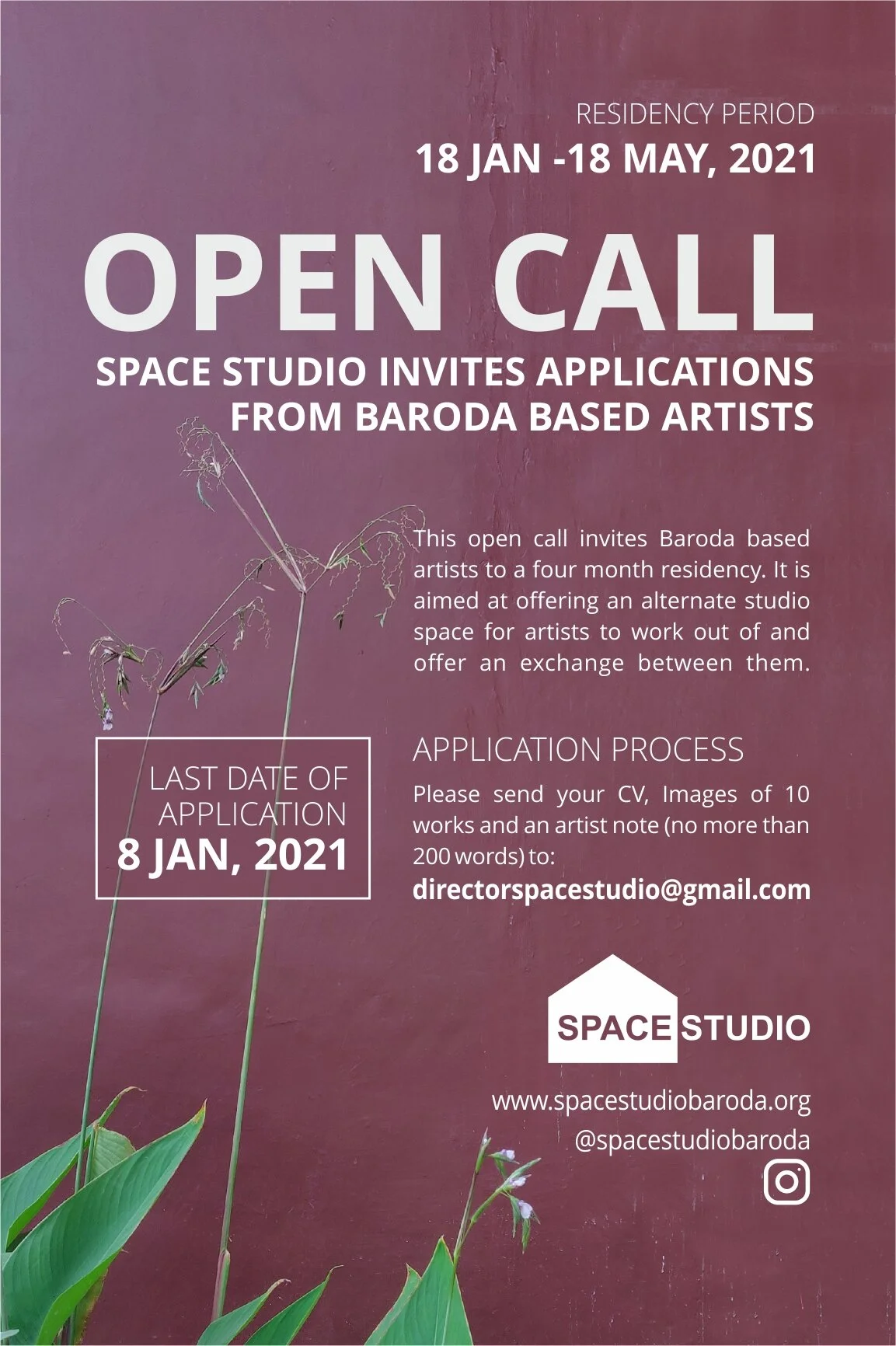 RESIDENCY PERIOD
18 JAN -18 MAY, 2021

OPEN CALL

SPACE STUDIO INVITES APPLICATIONS FROM BARODA BASED ARTISTS

This open call invites Baroda based artists to a four month residency. It is aimed at offering an alternate studio space for artists to work out of and offer an exchange between them.

LAST DATE OF APPLICATION
8 JAN, 2021

APPLICATION PROCESS

Please send your CV, Images of 10 works and an artist note (no more than 200 words) to:
directorspacestudio@gmail.com

SPACE STUDIO

www.spacestudiobaroda.org
@spacestudiobaroda